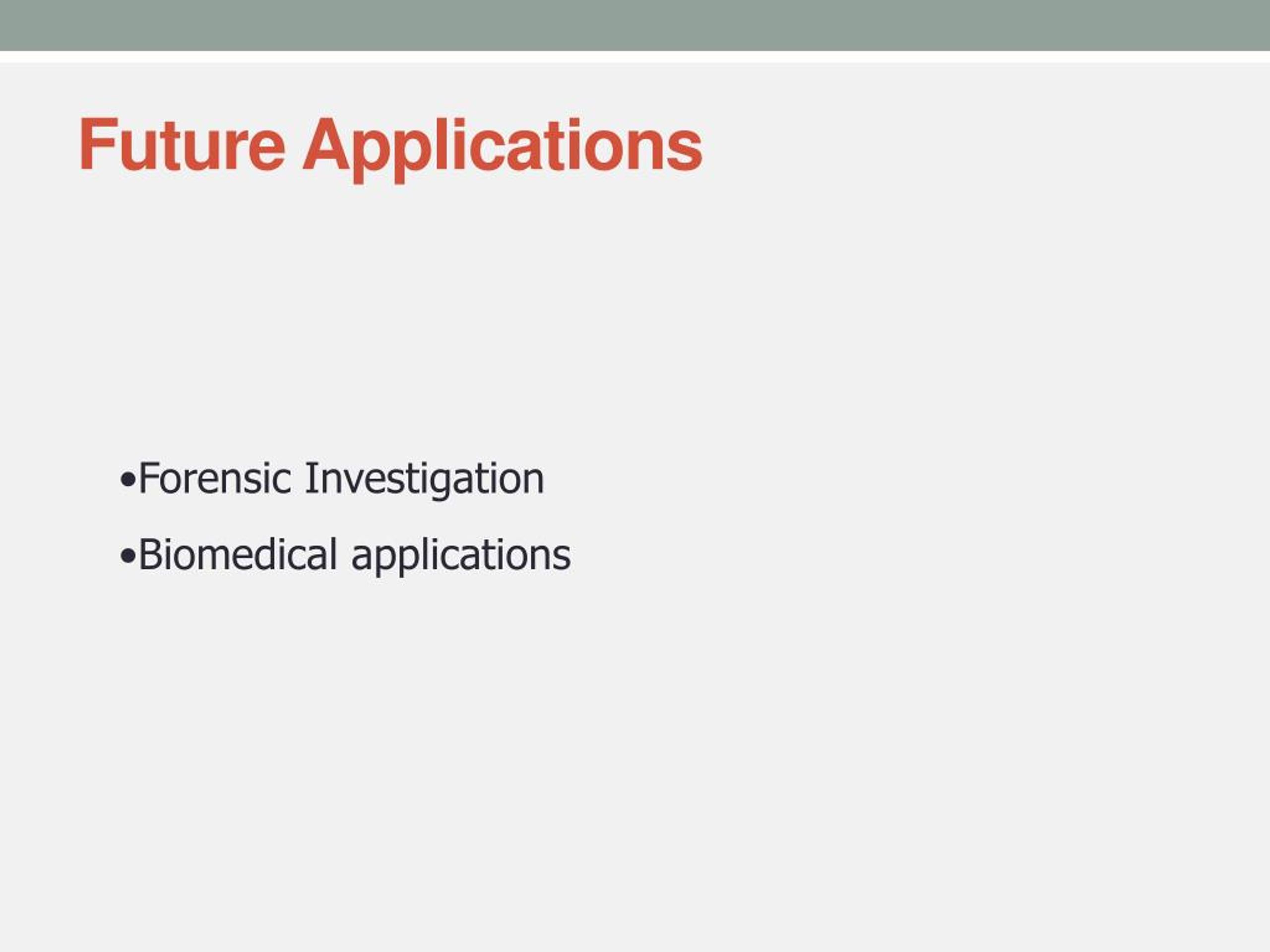 Future Applications

•Forensic Investigation

•Biomedical applications